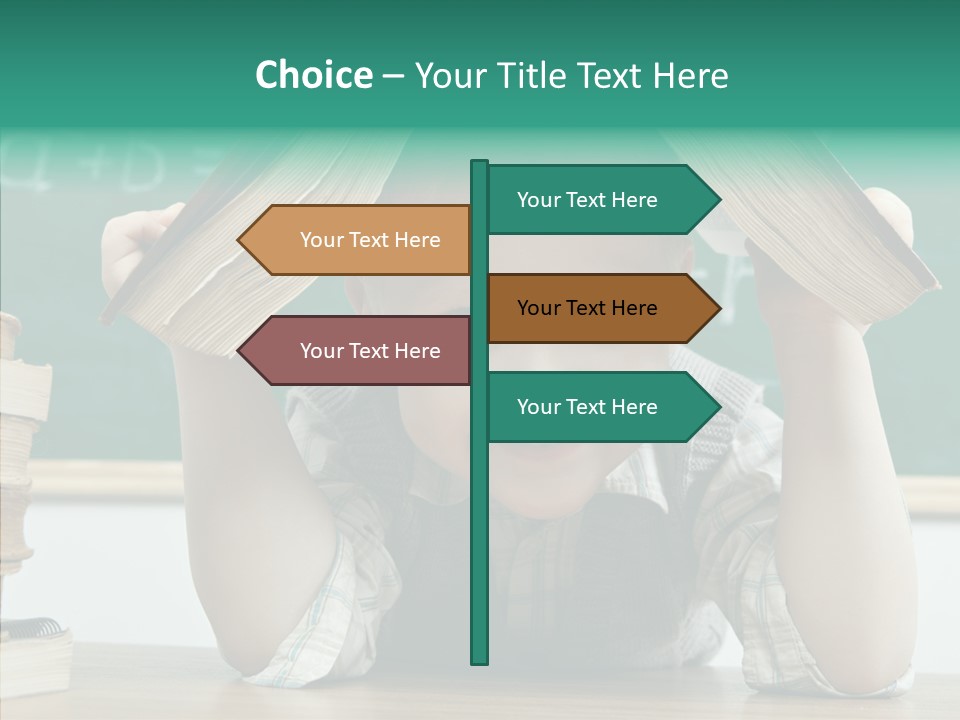 Choice – Your Title Text Here

Your Text Here

Your Text Here

Your Text Here

Your Text Here

Your Text Here